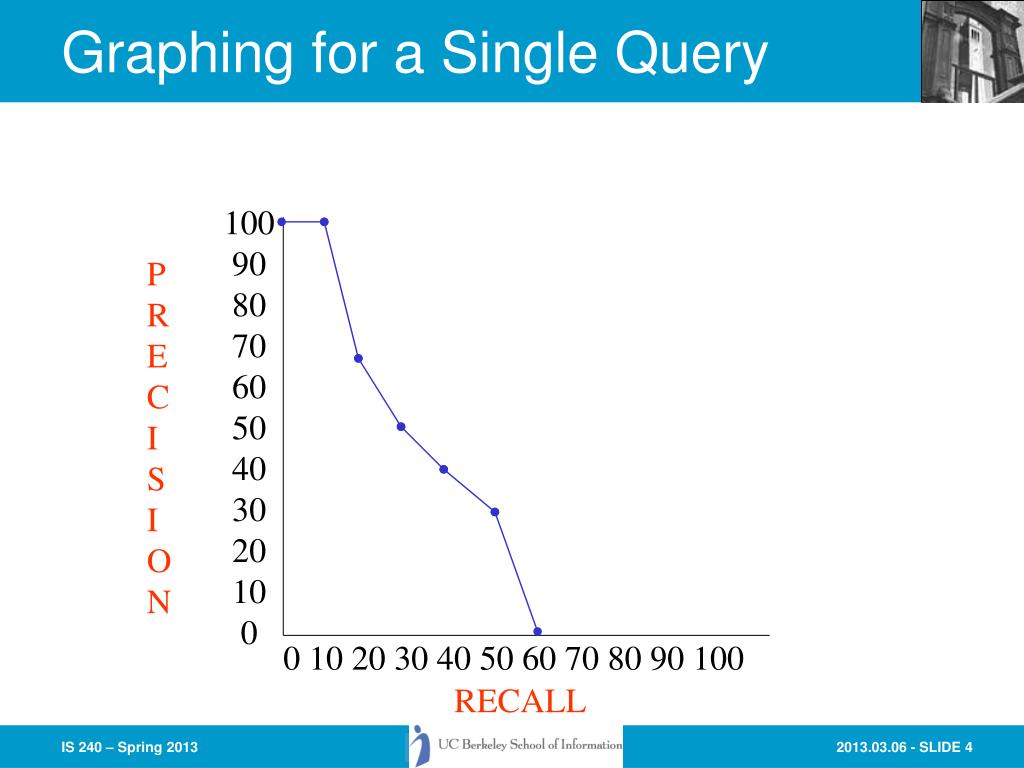 Graphing for a Single Query

P
R
E
C
I
S
I
O
N

100
90
80
70
60
50
40
30
20
10
0

0 10 20 30 40 50 60 70 80 90 100
RECALL

IS 240 – Spring 2013

UC Berkeley School of Information

2013.03.06 - SLIDE 4